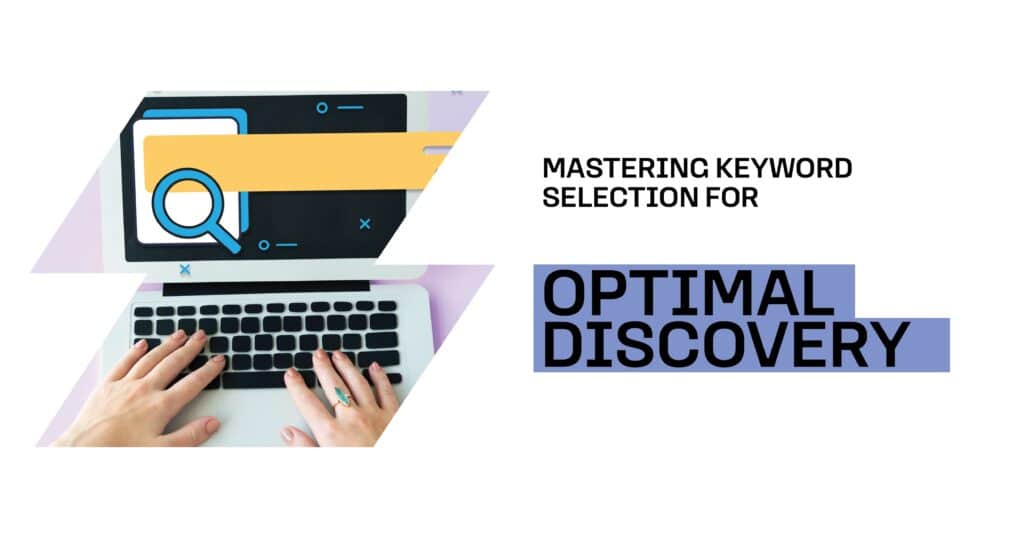 MASTERING KEYWORD SELECTION FOR

OPTIMAL DISCOVERY